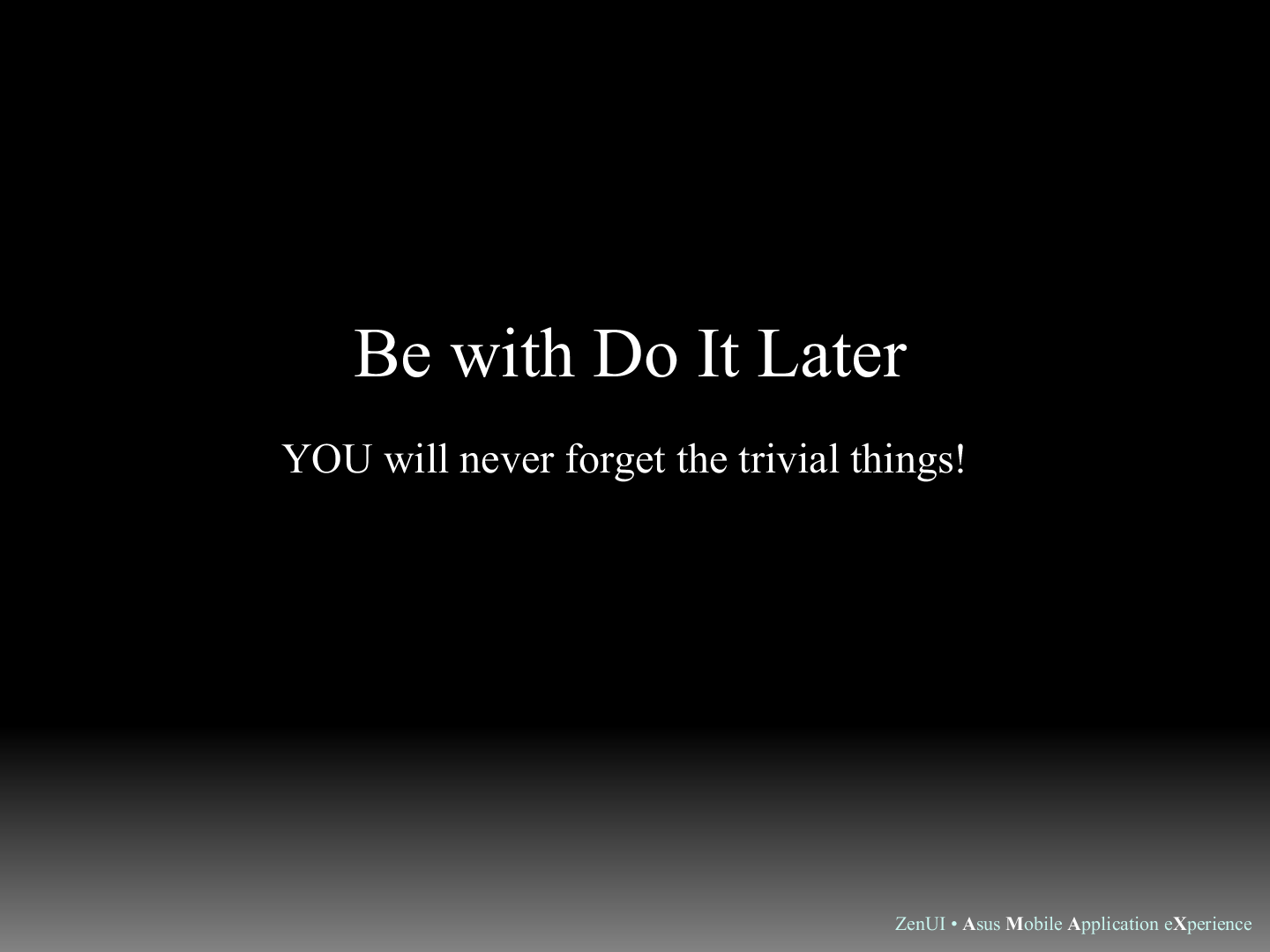 Be with Do It Later

YOU will never forget the trivial things!

ZenUI • Asus Mobile Application eXperience